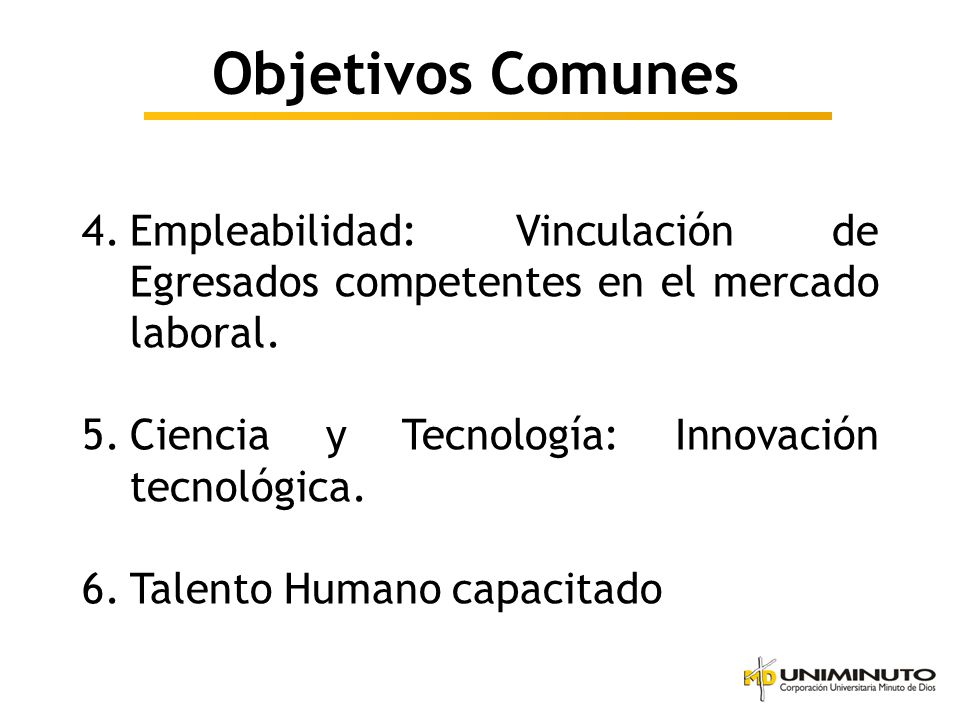 Objetivos Comunes

4. Empleabilidad: Vinculación de Egresados competentes en el mercado laboral.

5. Ciencia y Tecnología: Innovación tecnológica.

6. Talento Humano capacitado

MD UNIMINUTO
Corporación Universitaria Minuto de Dios